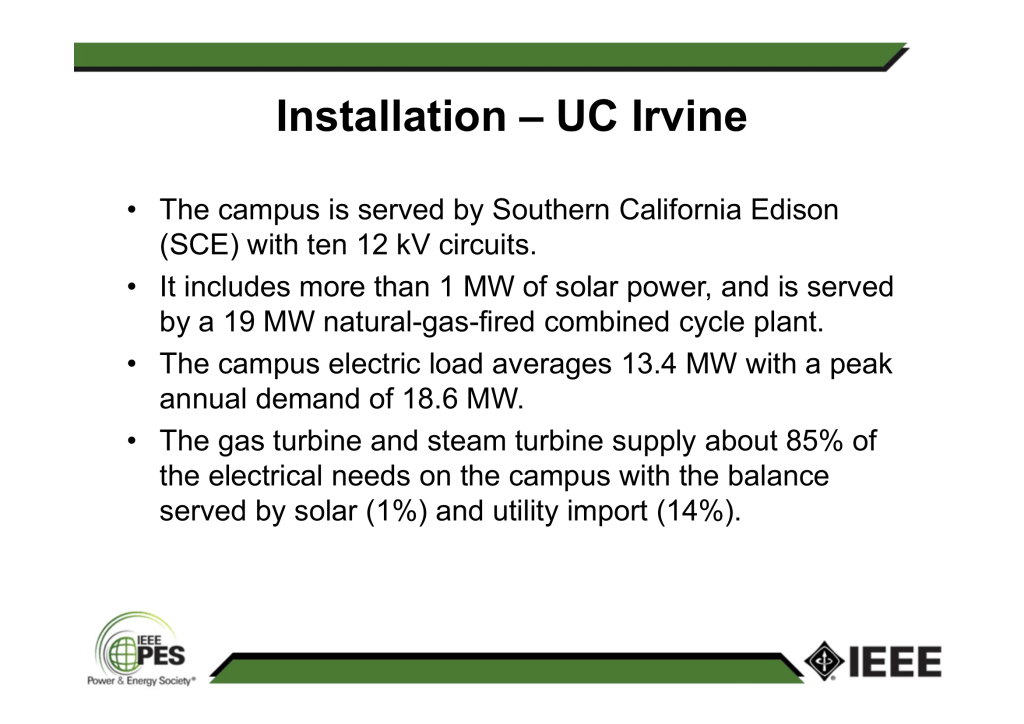 Installation – UC Irvine

• The campus is served by Southern California Edison (SCE) with ten 12 kV circuits.
• It includes more than 1 MW of solar power, and is served by a 19 MW natural-gas-fired combined cycle plant.
• The campus electric load averages 13.4 MW with a peak annual demand of 18.6 MW.
• The gas turbine and steam turbine supply about 85% of the electrical needs on the campus with the balance served by solar (1%) and utility import (14%).

IEEE PES Power & Energy Society®

IEEE